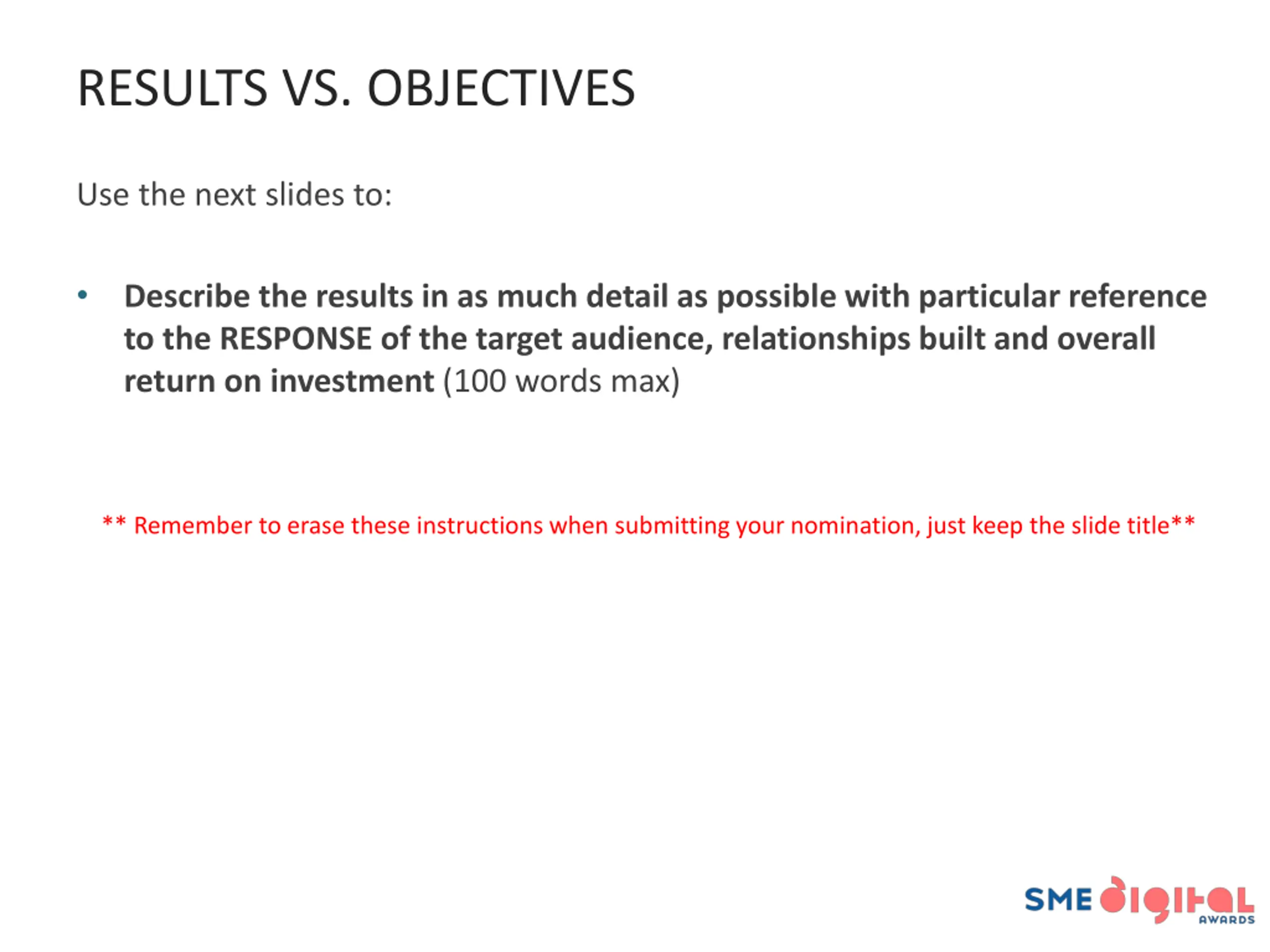 RESULTS VS. OBJECTIVES

Use the next slides to:

• Describe the results in as much detail as possible with particular reference to the RESPONSE of the target audience, relationships built and overall return on investment (100 words max)

** Remember to erase these instructions when submitting your nomination, just keep the slide title**

SME digital AWARDS